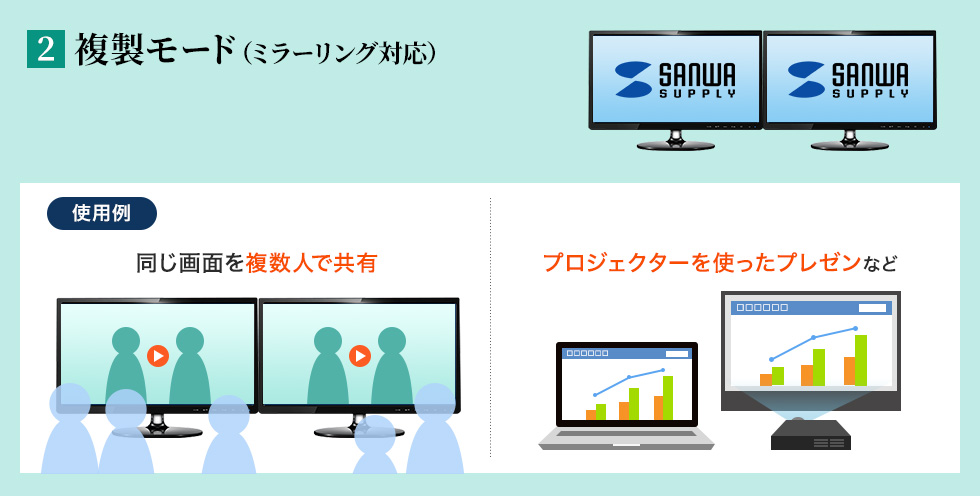 2 複製モード（ミラーリング対応）

SANWA SUPPLY

SANWA SUPPLY

使用例

同じ画面を複数人で共有

プロジェクターを使ったプレゼンなど